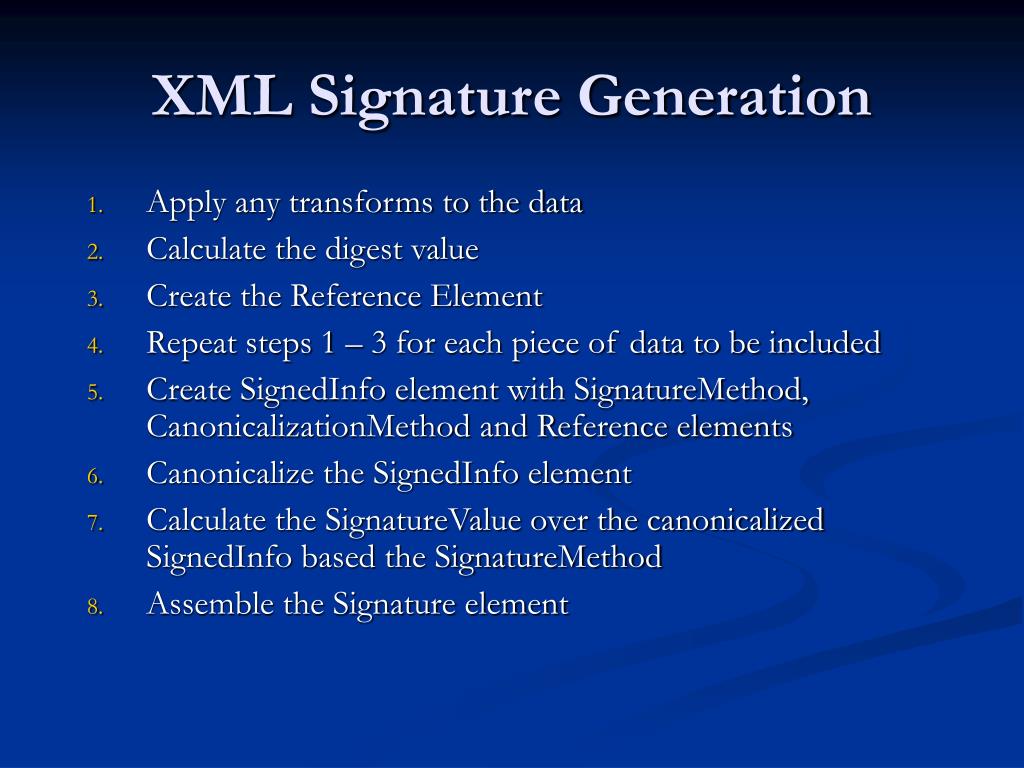 XML Signature Generation

1. Apply any transforms to the data
2. Calculate the digest value
3. Create the Reference Element
4. Repeat steps 1 – 3 for each piece of data to be included
5. Create SignedInfo element with SignatureMethod, CanonicalizationMethod and Reference elements
6. Canonicalize the SignedInfo element
7. Calculate the SignatureValue over the canonicalized SignedInfo based the SignatureMethod
8. Assemble the Signature element